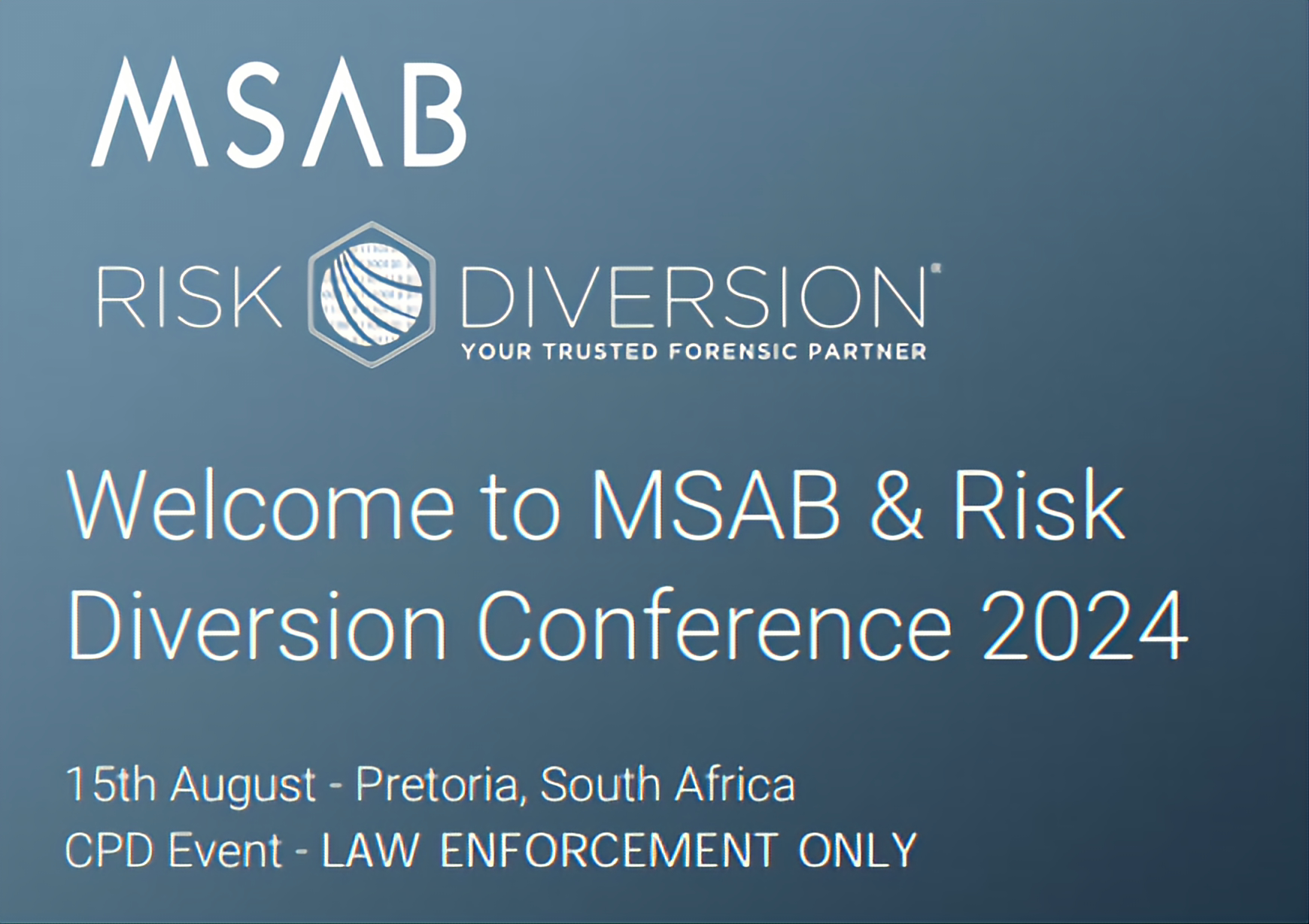 MSAB

RISK DIVERSION®
YOUR TRUSTED FORENSIC PARTNER

Welcome to MSAB & Risk Diversion Conference 2024

15th August - Pretoria, South Africa
CPD Event - LAW ENFORCEMENT ONLY